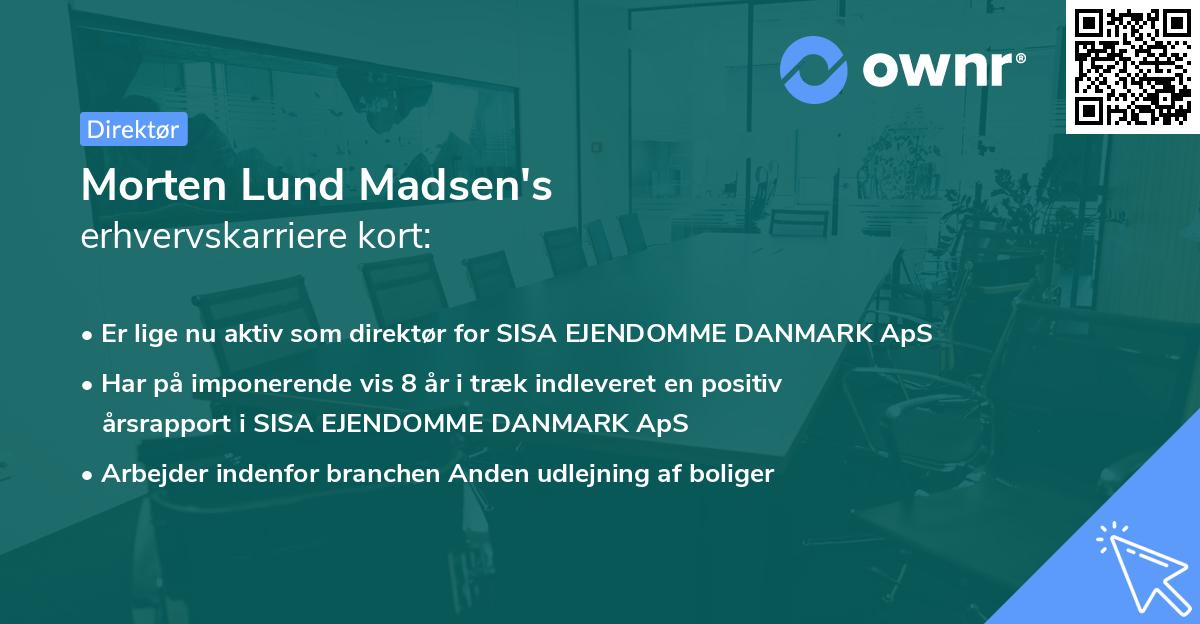 ownr®

Direktør

Morten Lund Madsen's
erhvervskarriere kort:

• Er lige nu aktiv som direktør for SISA EJENDOMME DANMARK ApS
• Har på imponerende vis 8 år i træk indleveret en positiv årsrapport i SISA EJENDOMME DANMARK ApS
• Arbejder indenfor branchen Anden udlejning af boliger